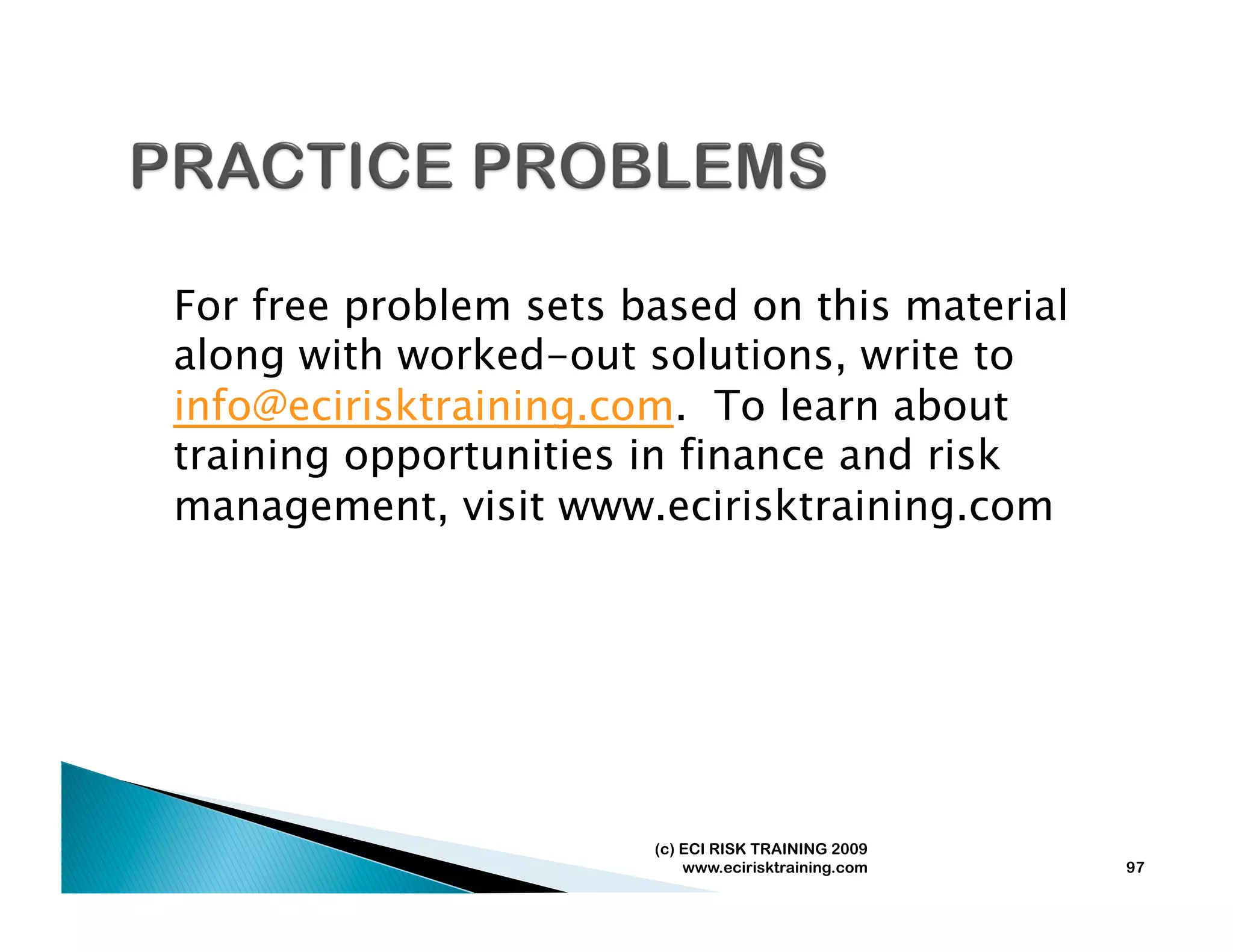 PRACTICE PROBLEMS

For free problem sets based on this material along with worked-out solutions, write to info@ecirisktraining.com. To learn about training opportunities in finance and risk management, visit www.ecirisktraining.com

(c) ECI RISK TRAINING 2009
www.ecirisktraining.com

97